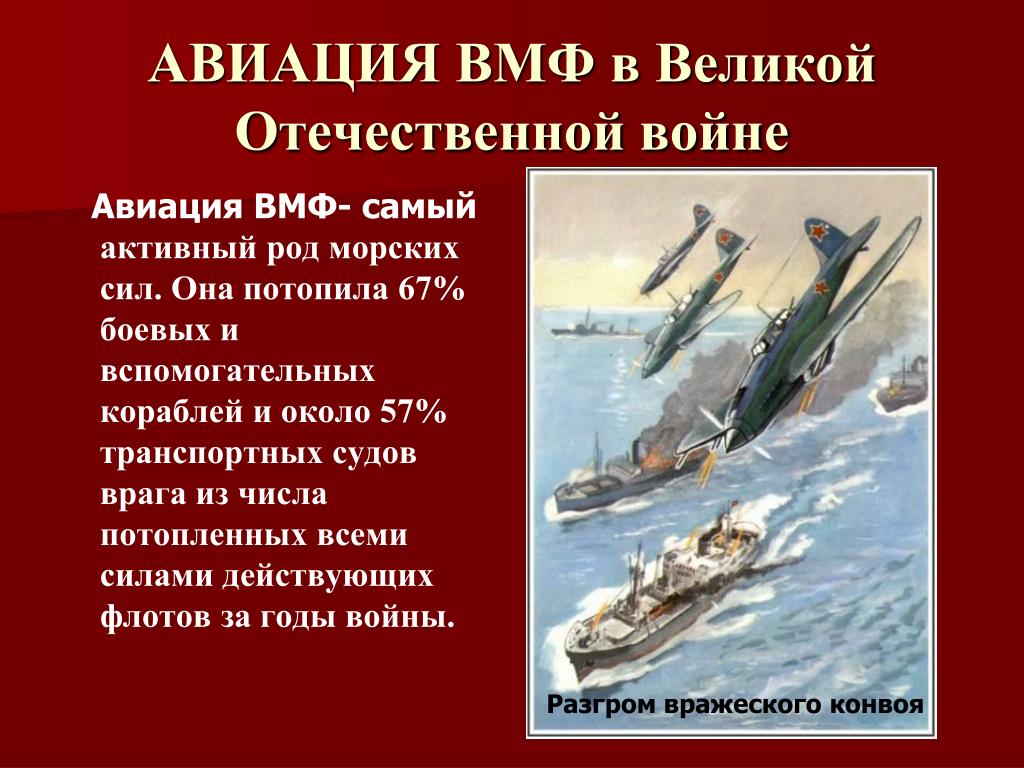 АВИАЦИЯ ВМФ в Великой Отечественной войне

Авиация ВМФ- самый активный род морских сил. Она потопила 67% боевых и вспомогательных кораблей и около 57% транспортных судов врага из числа потопленных всеми силами действующих флотов за годы войны.

Разгром вражеского конвоя